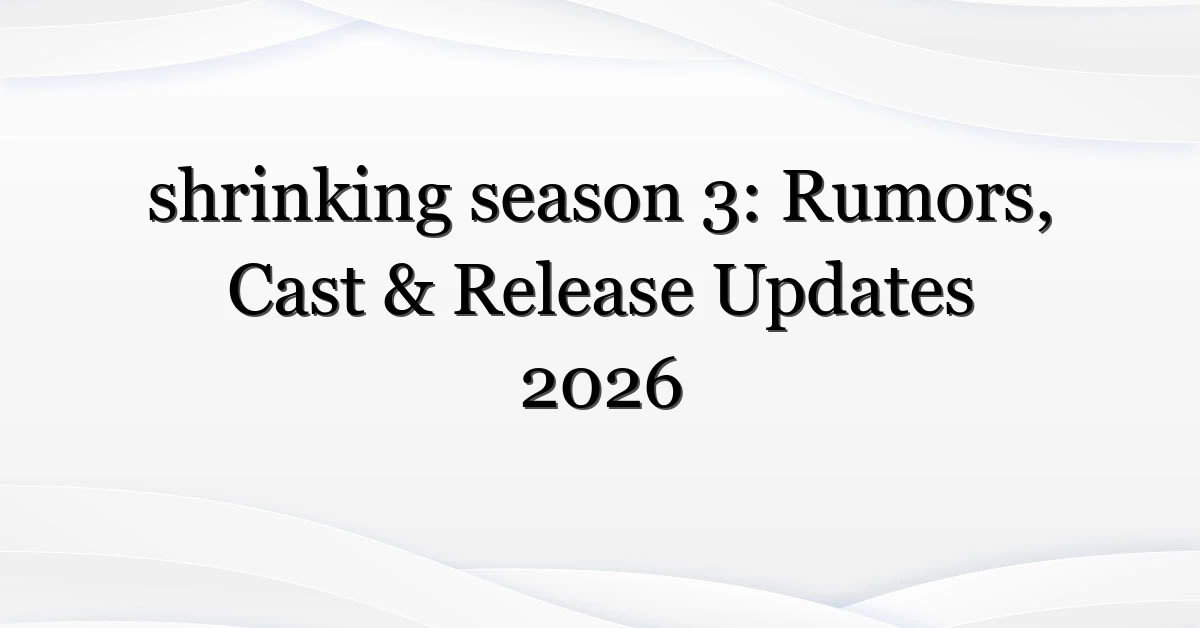 shrinking season 3: Rumors, Cast & Release Updates 2026